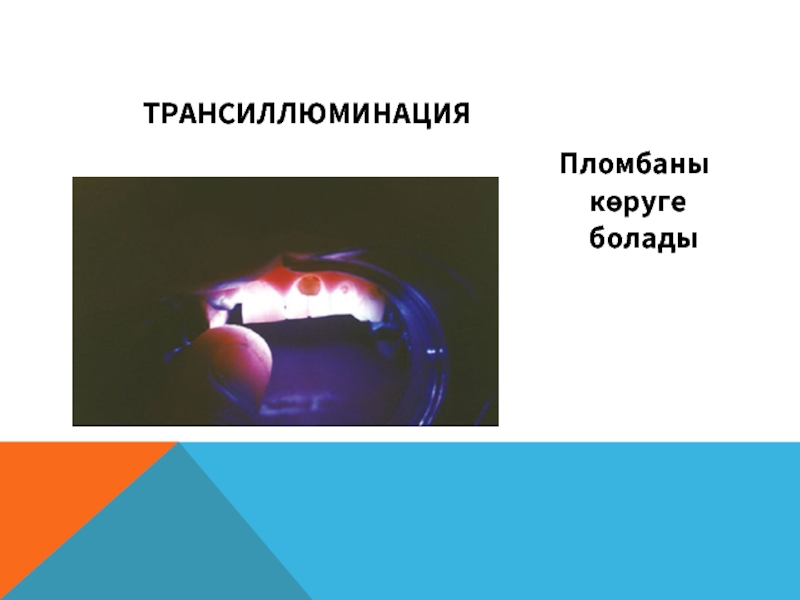 ТРАНСИЛЛЮМИНАЦИЯ

Пломбаны көруге болады